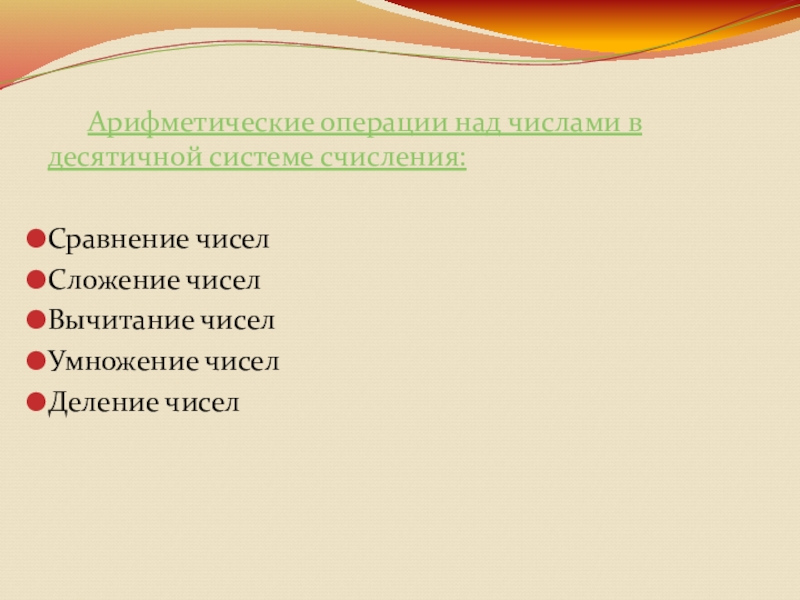 Арифметические операции над числами в десятичной системе счисления:

Сравнение чисел
Сложение чисел
Вычитание чисел
Умножение чисел
Деление чисел